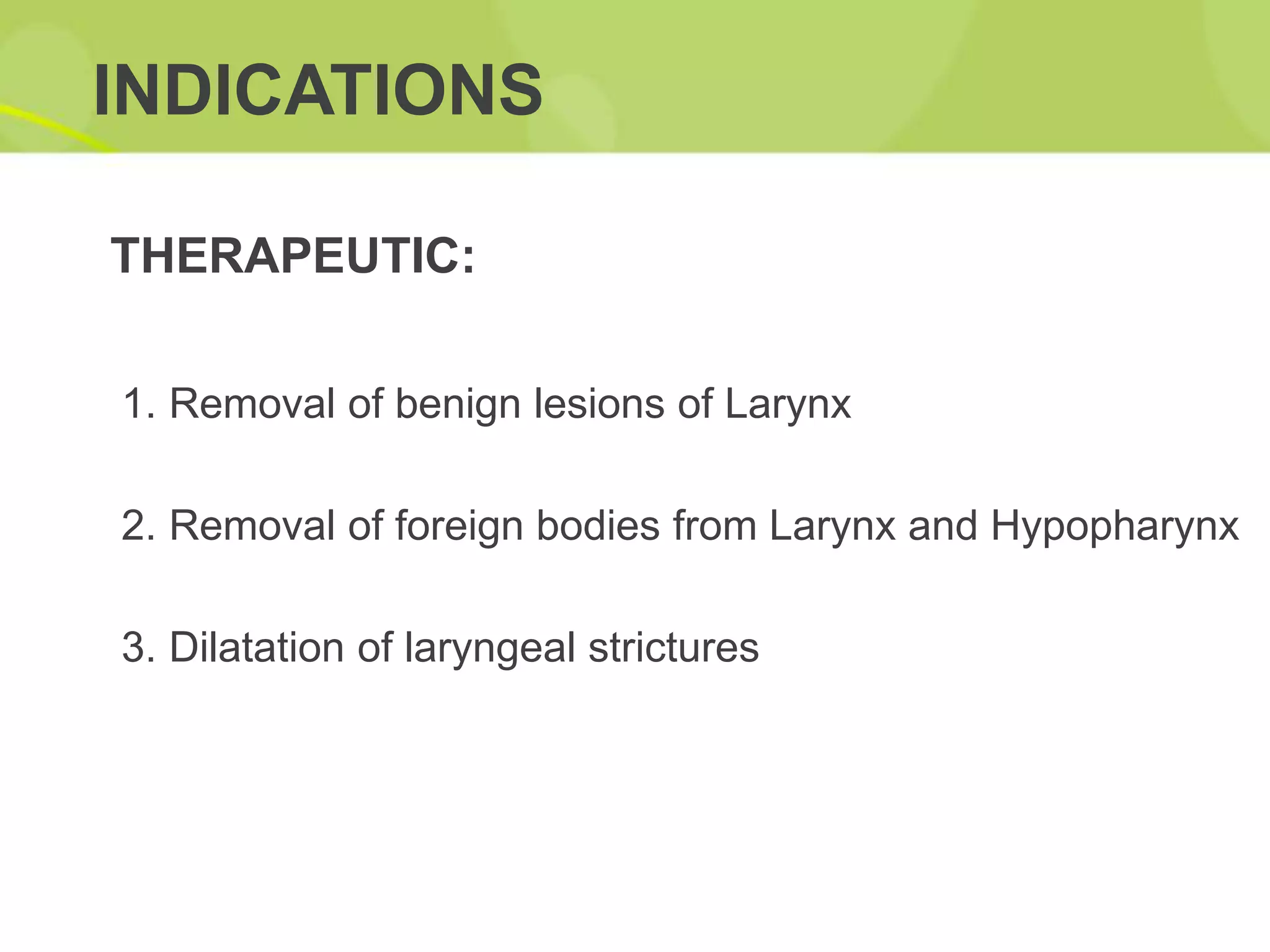 INDICATIONS

THERAPEUTIC:

1. Removal of benign lesions of Larynx

2. Removal of foreign bodies from Larynx and Hypopharynx

3. Dilatation of laryngeal strictures